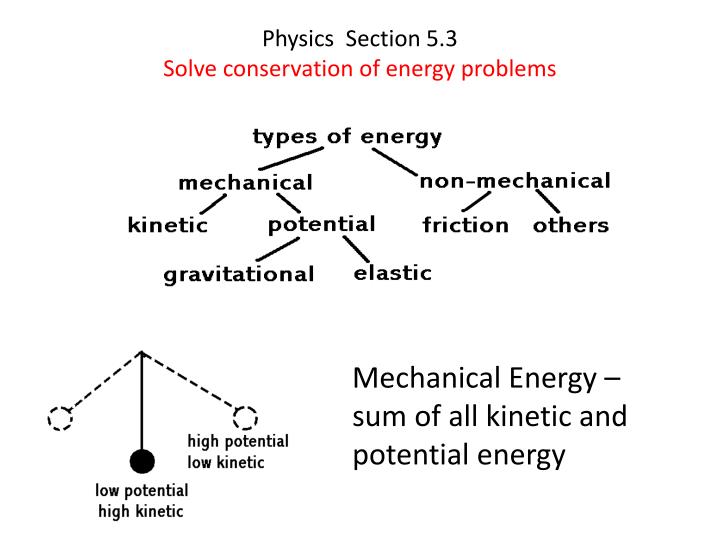 Physics Section 5.3
Solve conservation of energy problems

types of energy

mechanical

non-mechanical

kinetic

potential

friction

others

gravitational

elastic

high potential
low kinetic

low potential
high kinetic

Mechanical Energy – sum of all kinetic and potential energy